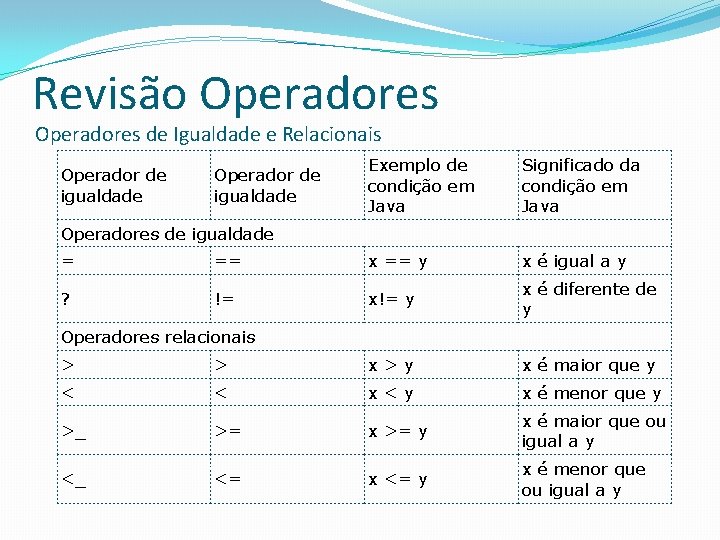 Revisão Operadores

Operadores de Igualdade e Relacionais

| Operador de igualdade | Operador de igualdade | Exemplo de condição em Java | Significado da condição em Java |
|---|---|---|---|
| Operadores de igualdade | | | |
| = | == | x == y | x é igual a y |
| ? | != | x!= y | x é diferente de y |
| Operadores relacionais | | | |
| > | > | x > y | x é maior que y |
| < | < | x < y | x é menor que y |
| >_ | >= | x >= y | x é maior que ou igual a y |
| <_ | <= | x <= y | x é menor que ou igual a y |